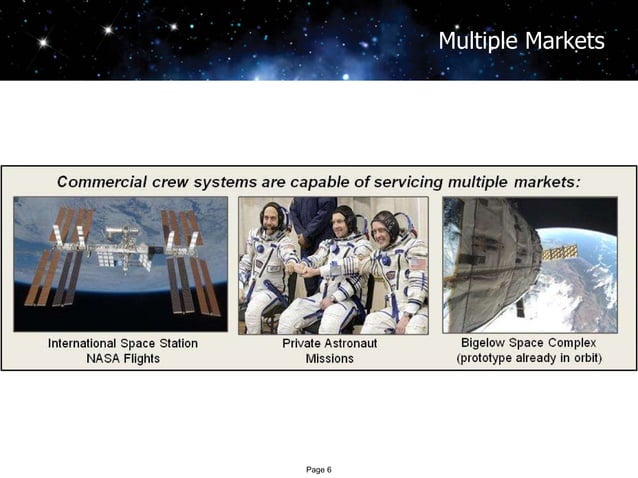 Multiple Markets

Commercial crew systems are capable of servicing multiple markets:

International Space Station
NASA Flights

Private Astronaut
Missions

Bigelow Space Complex
(prototype already in orbit)

Page 6